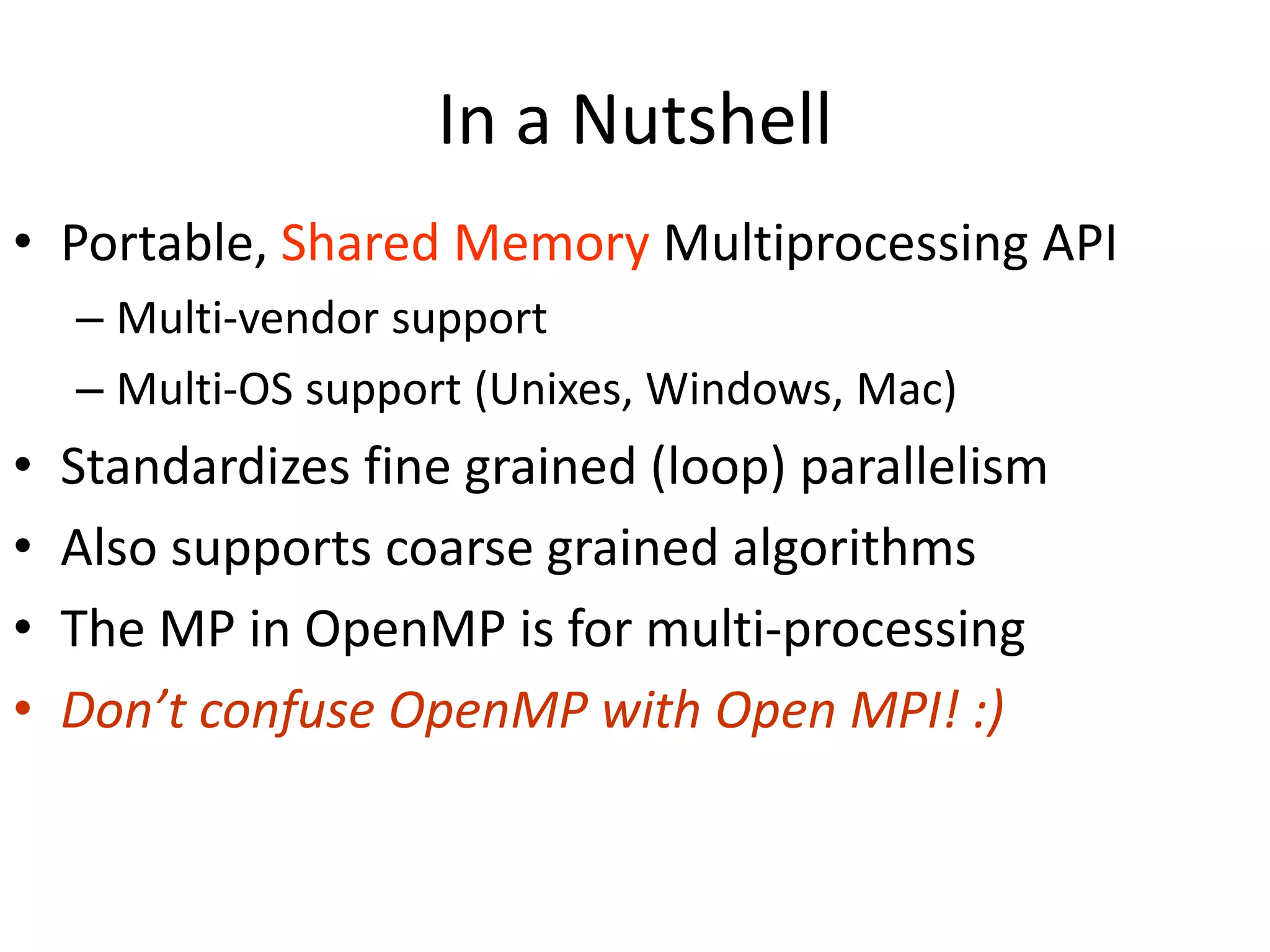 In a Nutshell

• Portable, Shared Memory Multiprocessing API
 – Multi-vendor support
 – Multi-OS support (Unixes, Windows, Mac)
• Standardizes fine grained (loop) parallelism
• Also supports coarse grained algorithms
• The MP in OpenMP is for multi-processing
• Don’t confuse OpenMP with Open MPI! :)